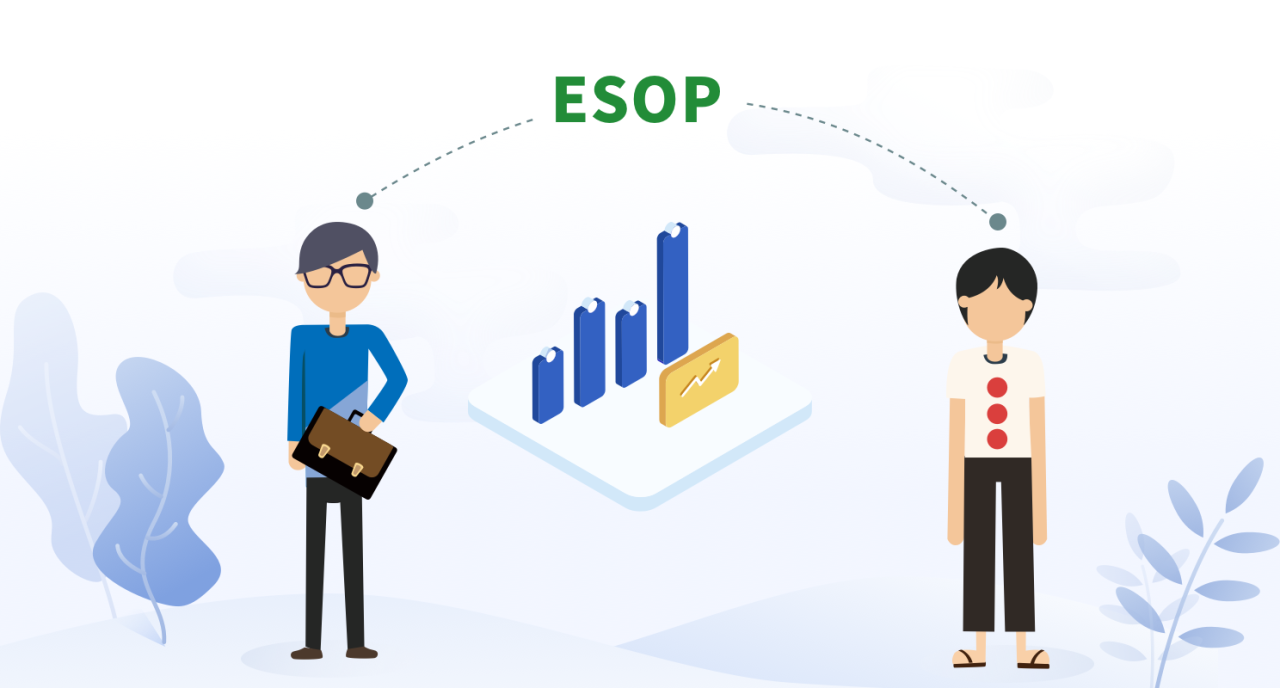 ESOP